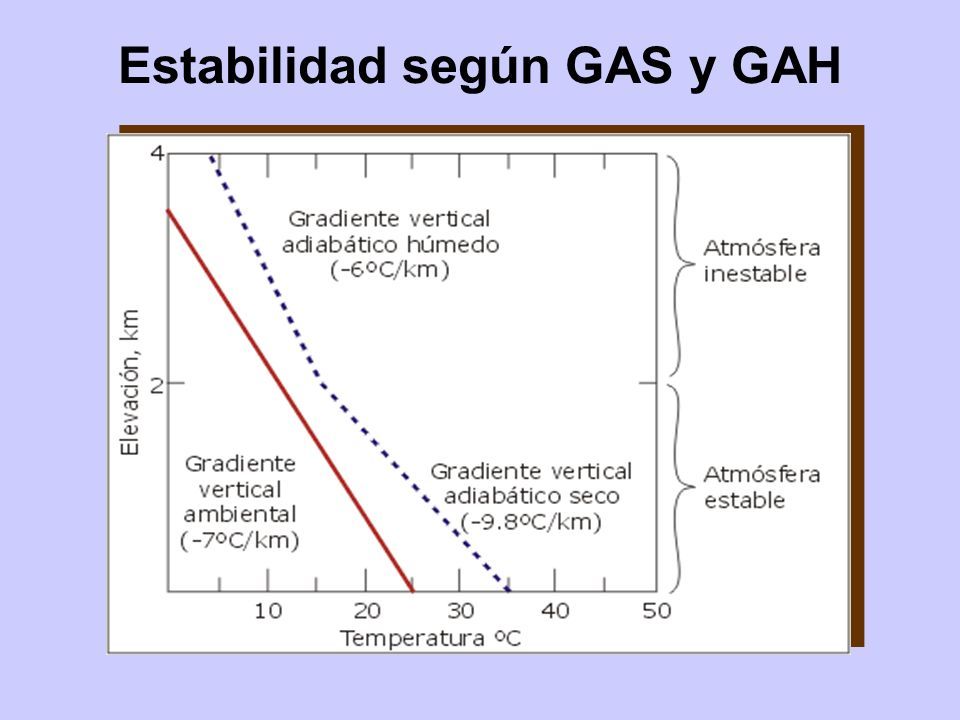 Estabilidad según GAS y GAH

4

2

Elevación, km

Gradiente vertical adiabático húmedo (-6ºC/km)

Gradiente vertical ambiental (-7ºC/km)

Gradiente vertical adiabático seco (-9.8ºC/km)

Atmósfera inestable

Atmósfera estable

10 20 30 40 50

Temperatura ºC